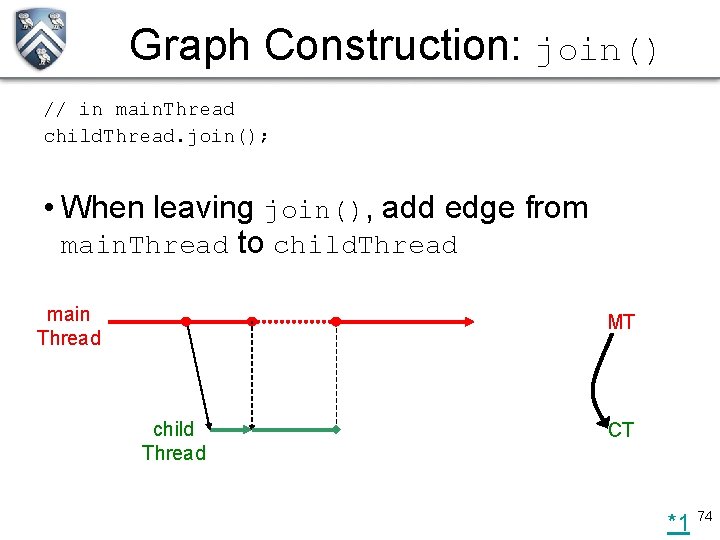 Graph Construction: join()

// in mainThread
childThread.join();

• When leaving join(), add edge from mainThread to childThread

main Thread

child Thread

MT

CT

*1

74